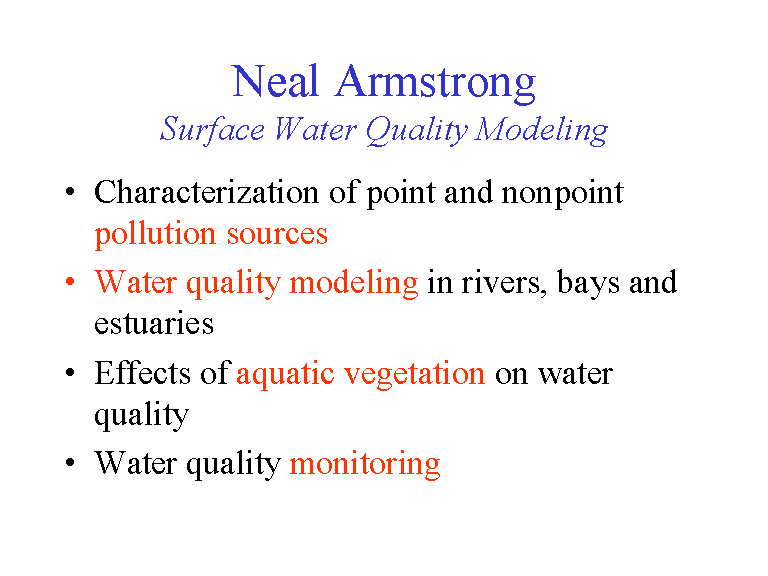 Neal Armstrong
Surface Water Quality Modeling

• Characterization of point and nonpoint pollution sources
• Water quality modeling in rivers, bays and estuaries
• Effects of aquatic vegetation on water quality
• Water quality monitoring